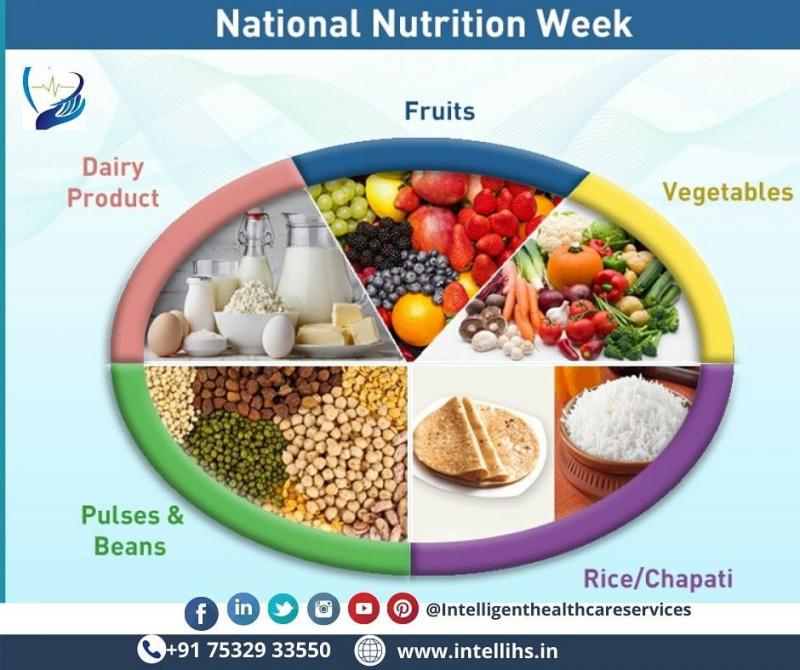 National Nutrition Week

Fruits

Dairy Product

Vegetables

Pulses & Beans

Rice/Chapati

@Intelligenthealthcareservices

+91 75329 33550

www.intellihs.in